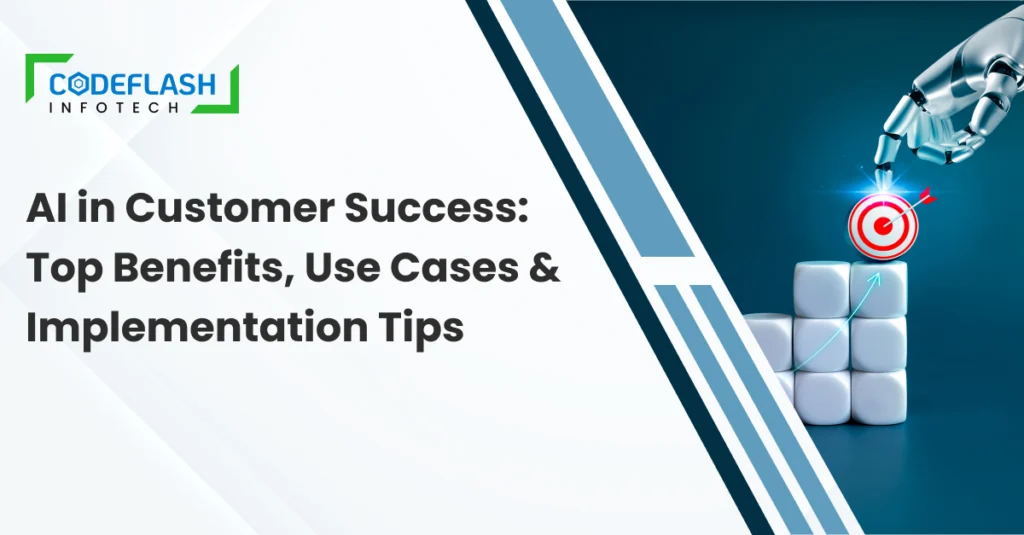 CODEFLASH
INFOTECH

AI in Customer Success: Top Benefits, Use Cases & Implementation Tips